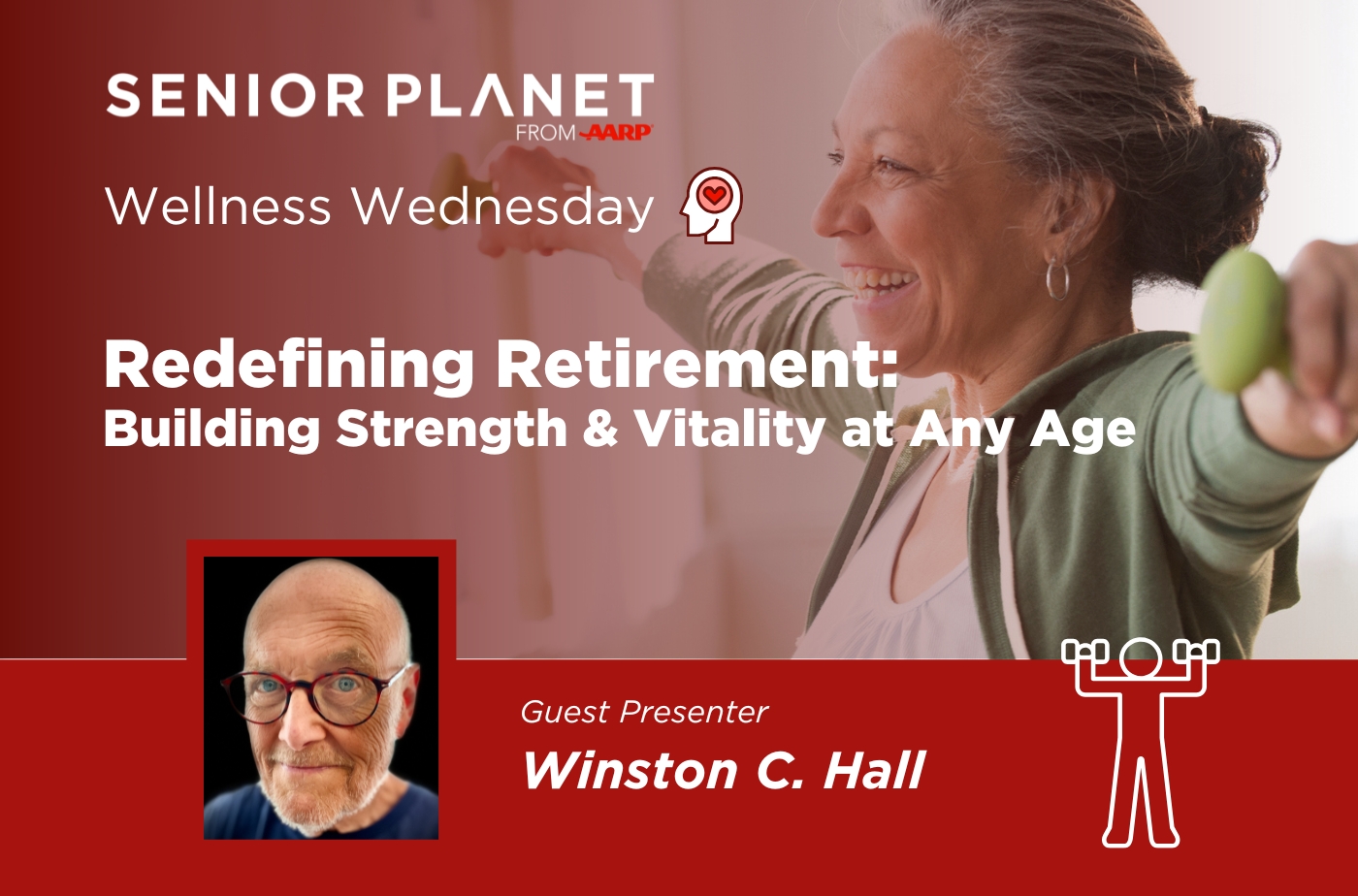 SENIOR PLANET
FROM AARP

Wellness Wednesday

Redefining Retirement:
Building Strength & Vitality at Any Age

Guest Presenter
Winston C. Hall